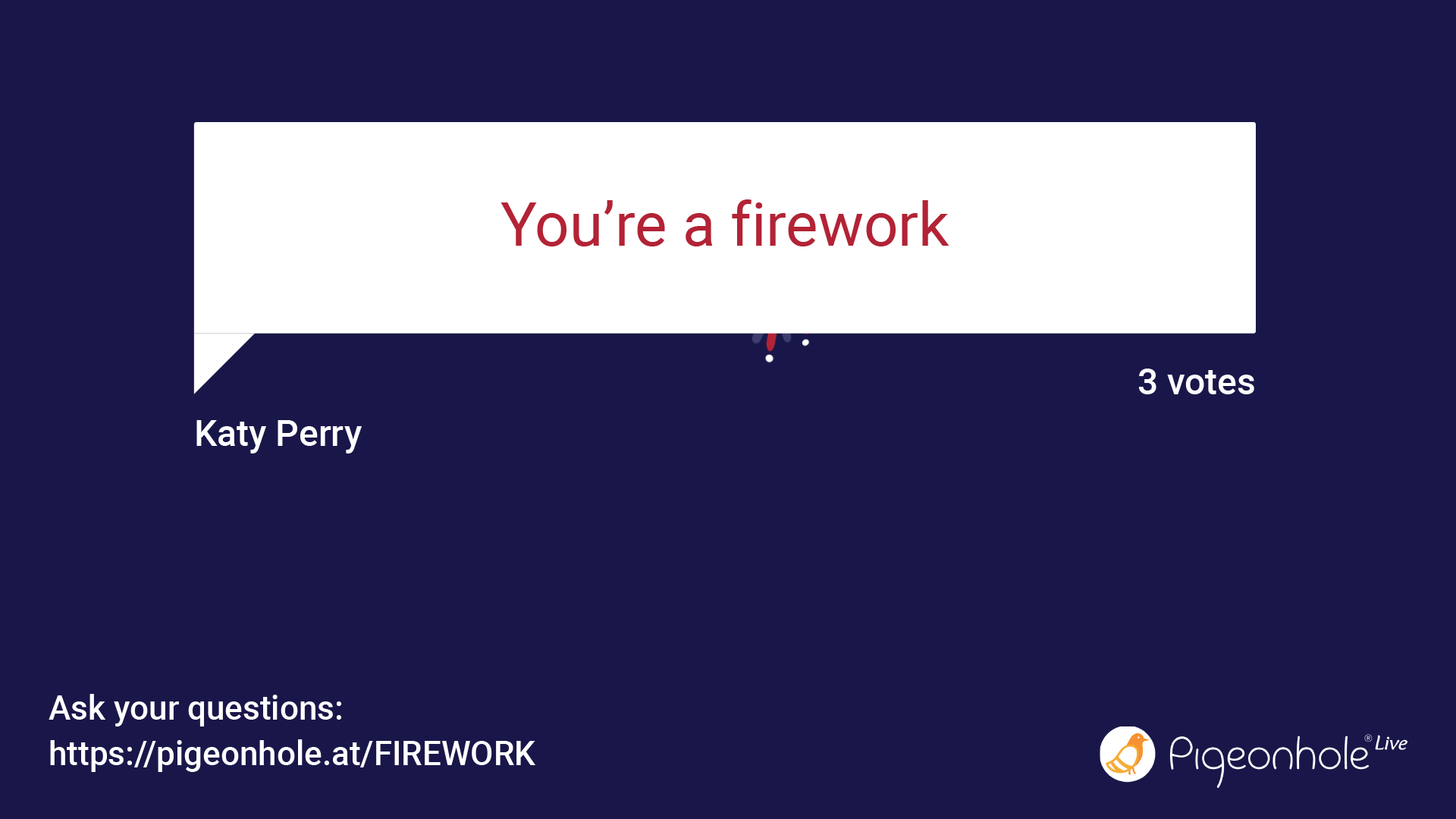 You’re a firework

3 votes

Katy Perry

Ask your questions:
https://pigeonhole.at/FIREWORK

Pigeonhole® Live